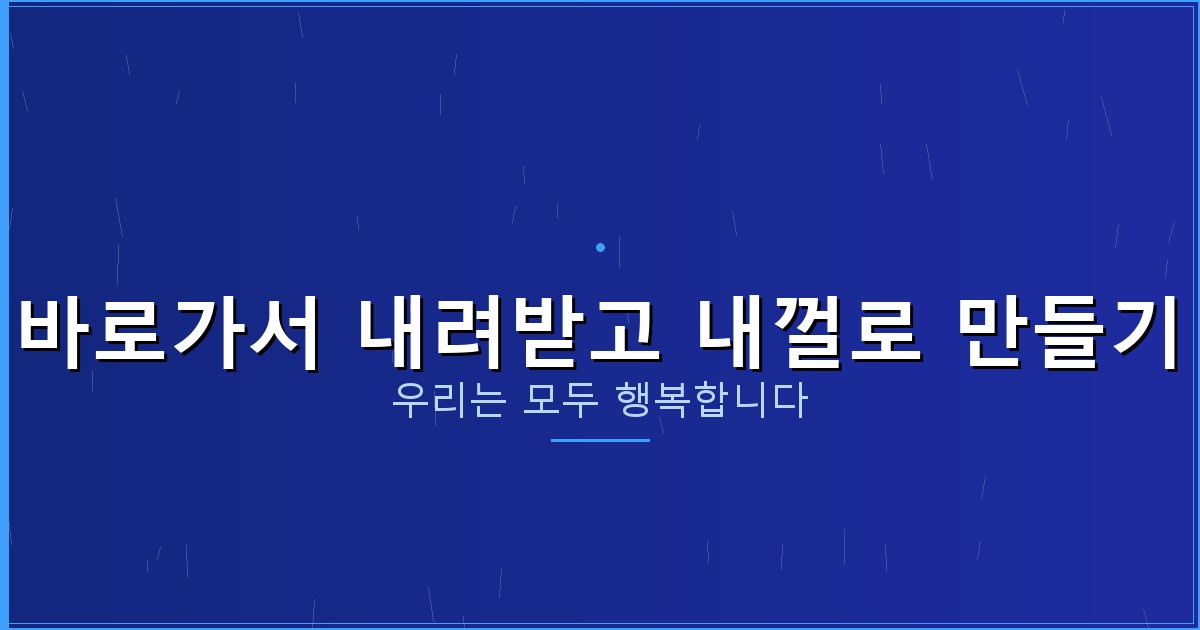 바로가서 내려받고 내껄로 만들기
우리는 모두 행복합니다